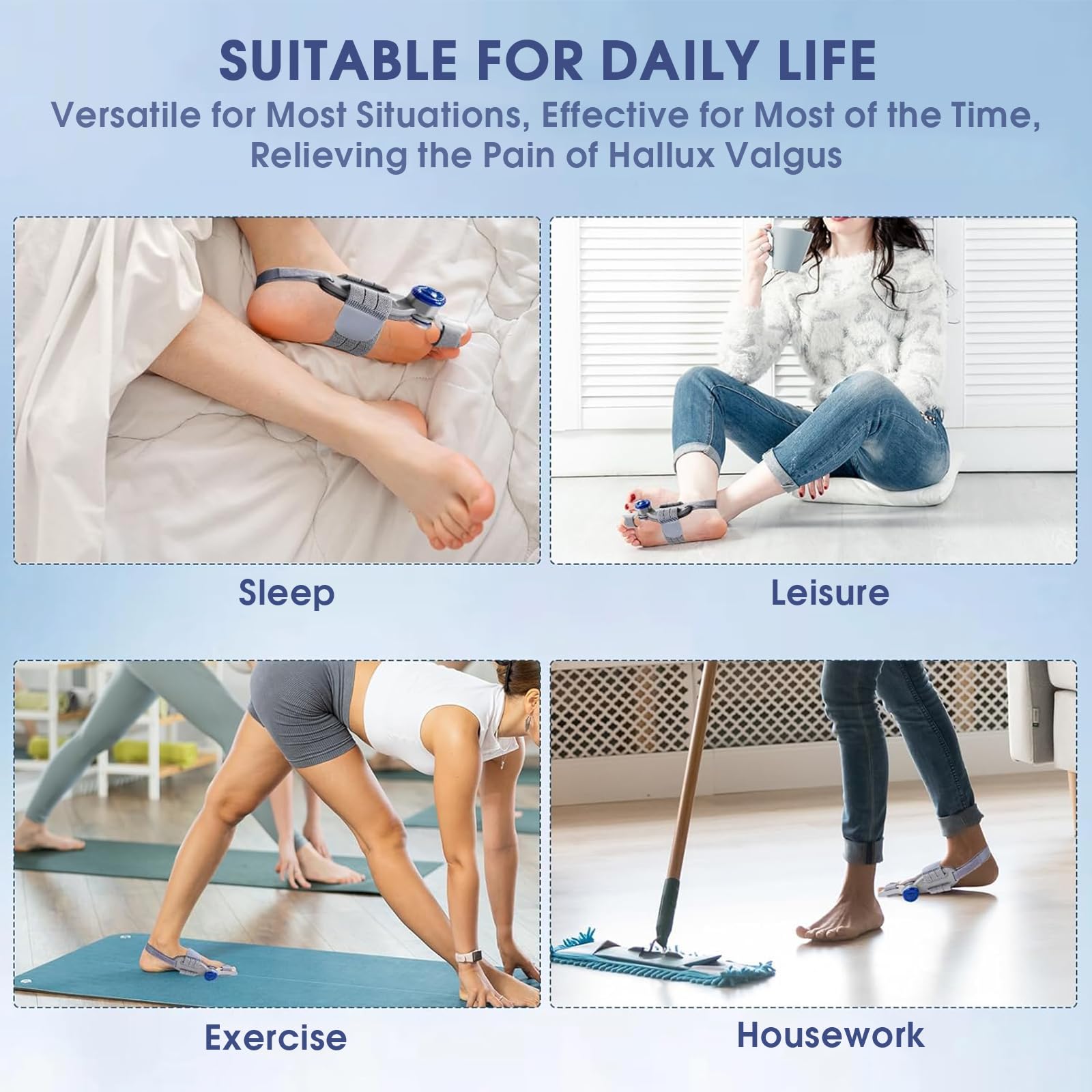 SUITABLE FOR DAILY LIFE

Versatile for Most Situations, Effective for Most of the Time, Relieving the Pain of Hallux Valgus

Sleep

Leisure

Exercise

Housework